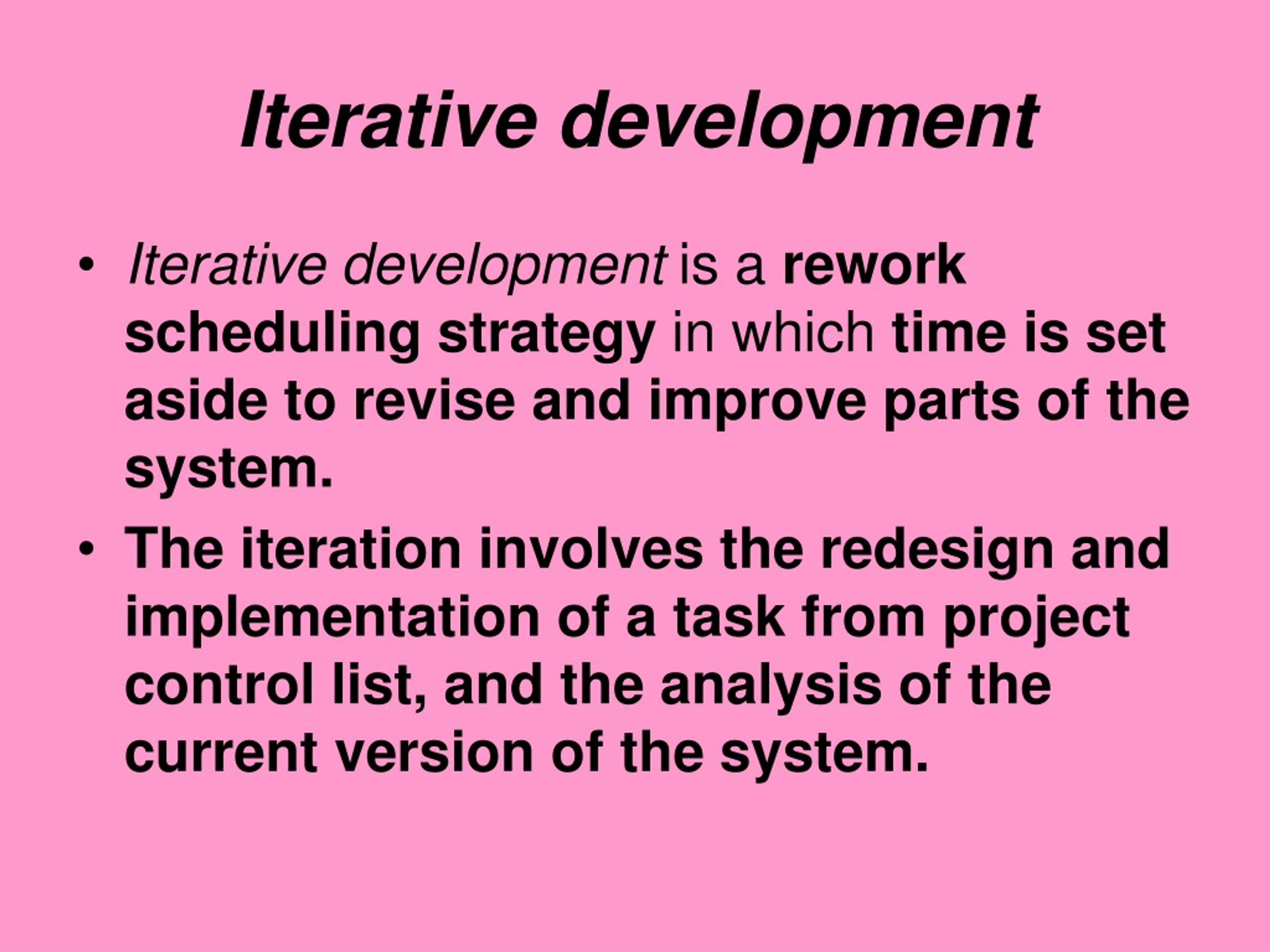 Iterative development

• Iterative development is a rework scheduling strategy in which time is set aside to revise and improve parts of the system.
• The iteration involves the redesign and implementation of a task from project control list, and the analysis of the current version of the system.